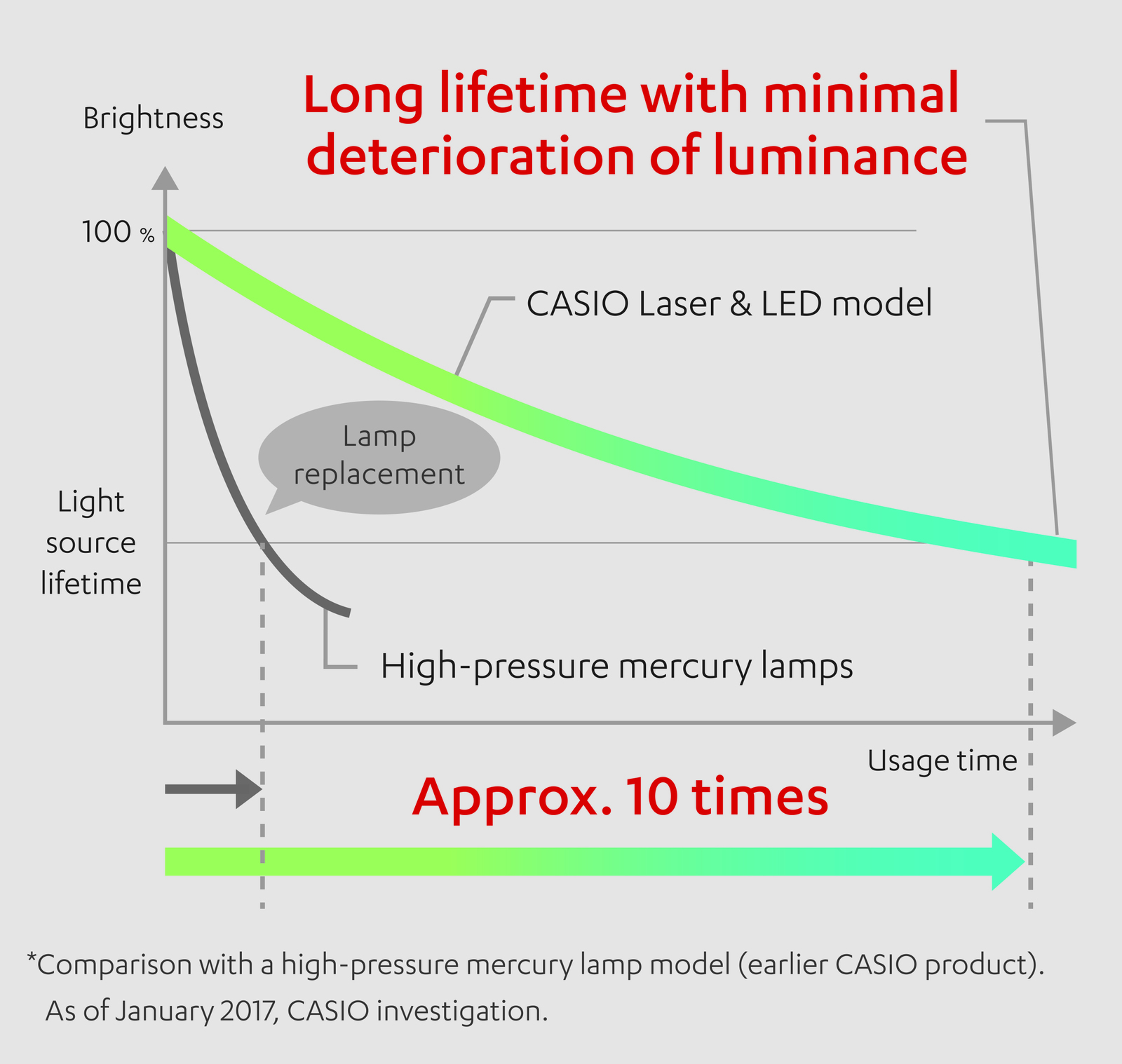 Long lifetime with minimal deterioration of luminance

Brightness

100 %

CASIO Laser & LED model

Lamp replacement

Light source lifetime

High-pressure mercury lamps

Usage time

Approx. 10 times

*Comparison with a high-pressure mercury lamp model (earlier CASIO product).
As of January 2017, CASIO investigation.